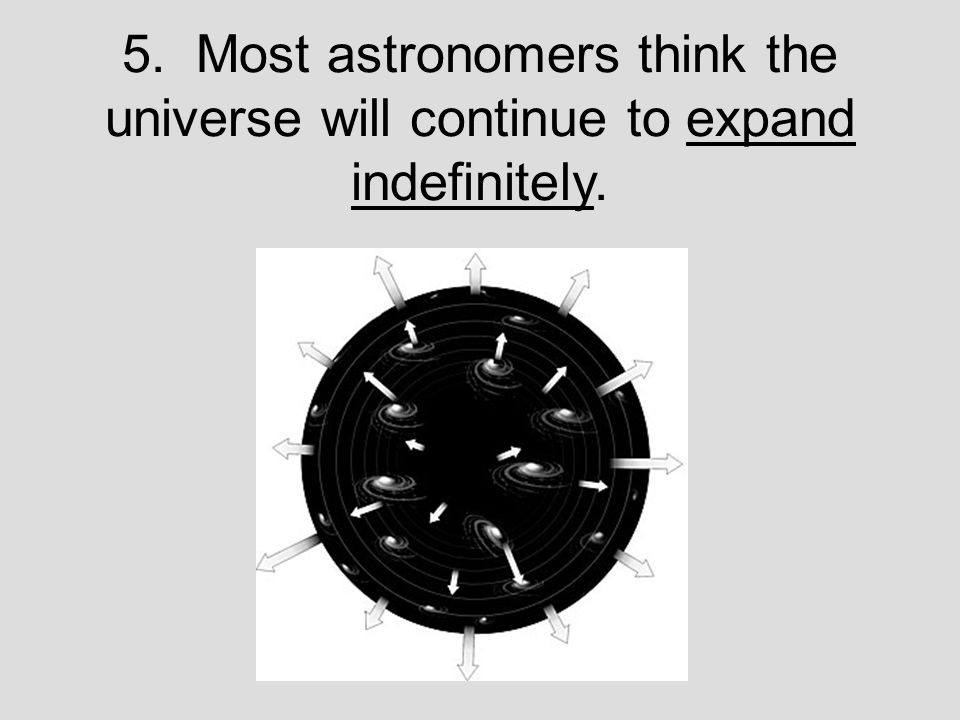 5. Most astronomers think the universe will continue to expand indefinitely.